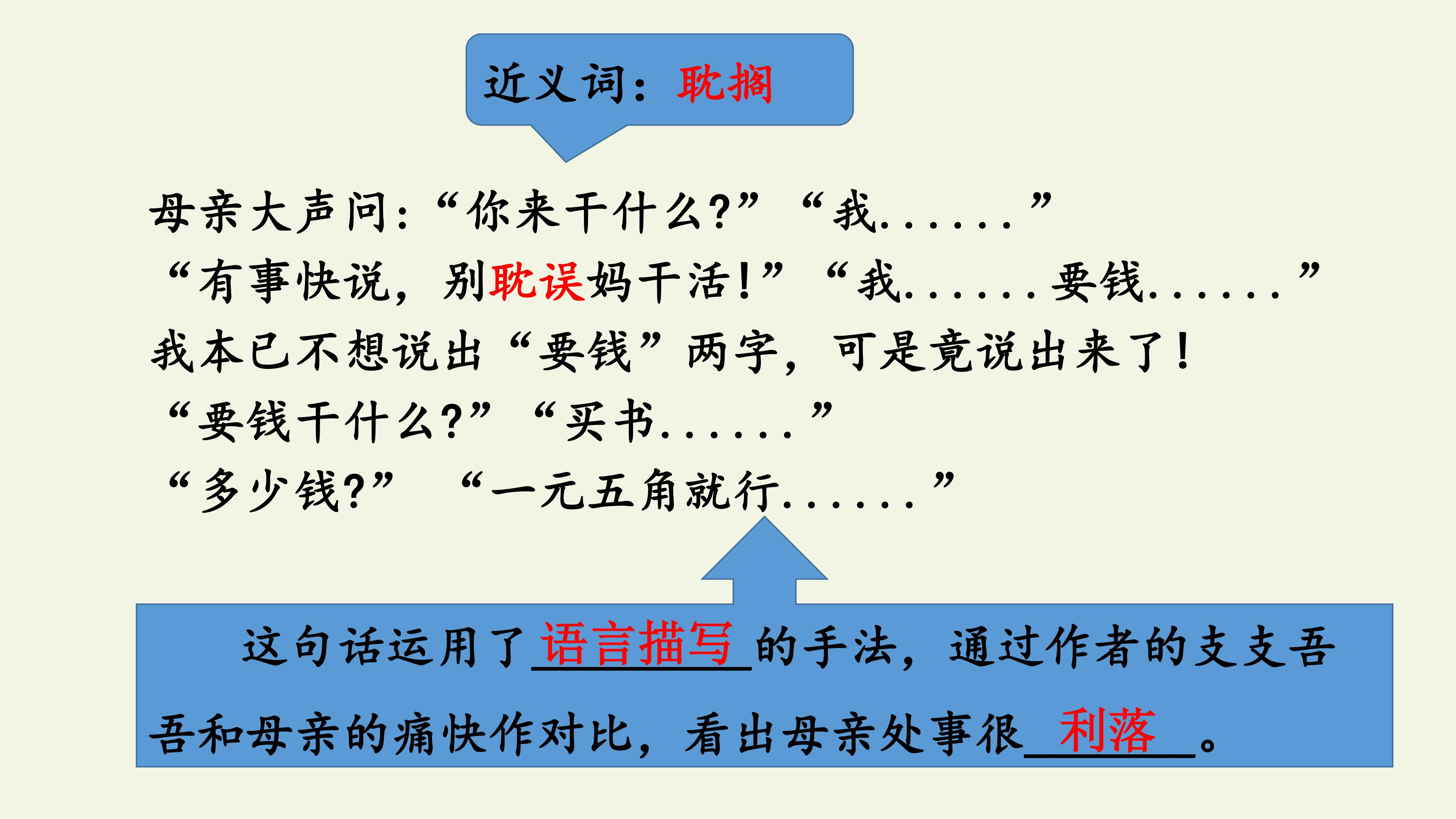 近义词：耽搁

母亲大声问：“你来干什么?” “我……”
“有事快说，别耽误妈干活!” “我……要钱……”
我本已不想说出“要钱”两字，可是竟说出来了!
“要钱干什么?” “买书……”
“多少钱?” “一元五角就行……”

这句话运用了语言描写的手法，通过作者的支支吾吾和母亲的痛快作对比，看出母亲处事很利落。